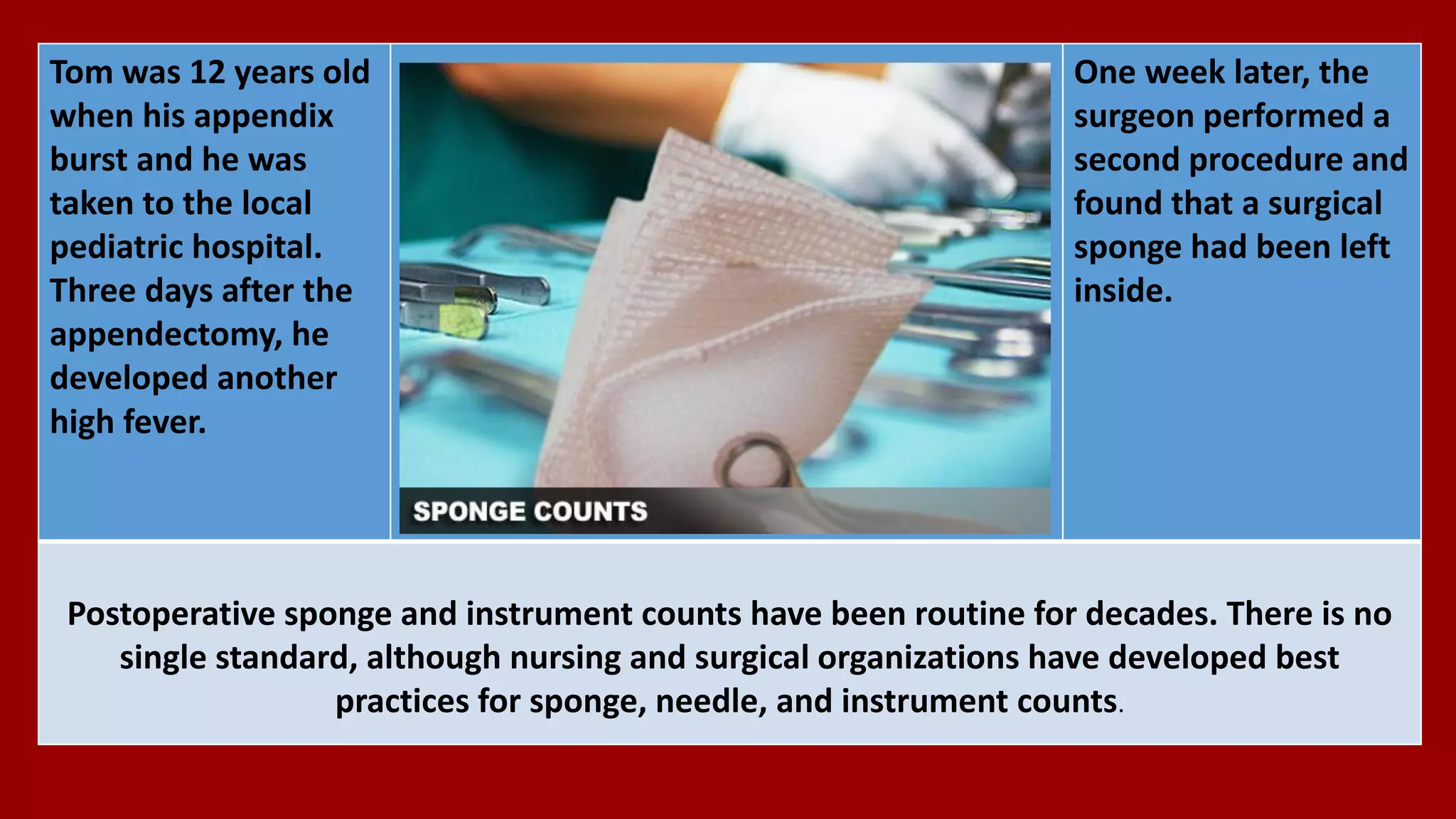 Tom was 12 years old when his appendix burst and he was taken to the local pediatric hospital. Three days after the appendectomy, he developed another high fever.

SPONGE COUNTS

One week later, the surgeon performed a second procedure and found that a surgical sponge had been left inside.

Postoperative sponge and instrument counts have been routine for decades. There is no single standard, although nursing and surgical organizations have developed best practices for sponge, needle, and instrument counts.